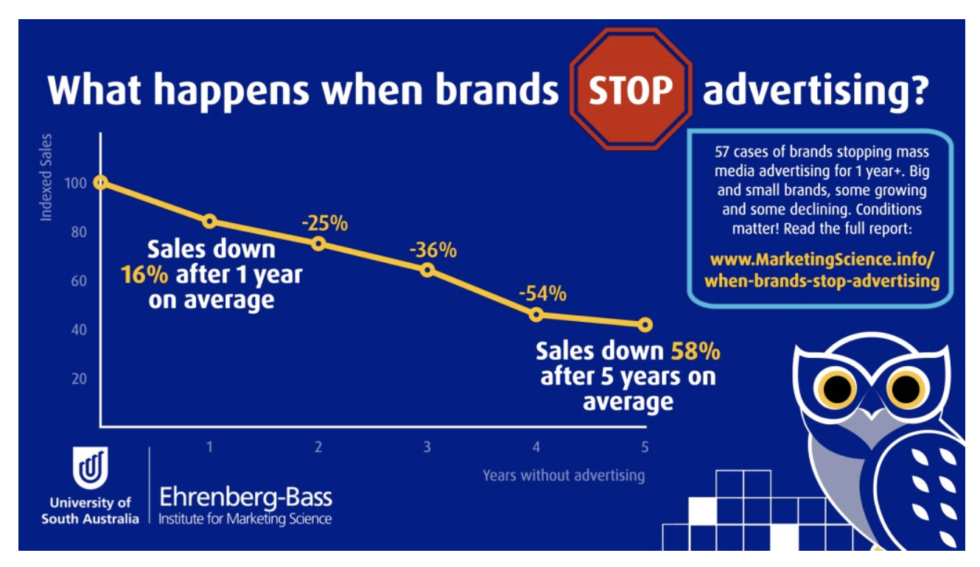 What happens when brands STOP advertising?

57 cases of brands stopping mass media advertising for 1 year+. Big and small brands, some growing and some declining. Conditions matter! Read the full report:

www.MarketingScience.info/when-brands-stop-advertising

Indexed Sales

100

80

60

40

20

Sales down 16% after 1 year on average

-25%

-36%

-54%

Sales down 58% after 5 years on average

1

2

3

4

5

Years without advertising

University of South Australia

Ehrenberg-Bass Institute for Marketing Science